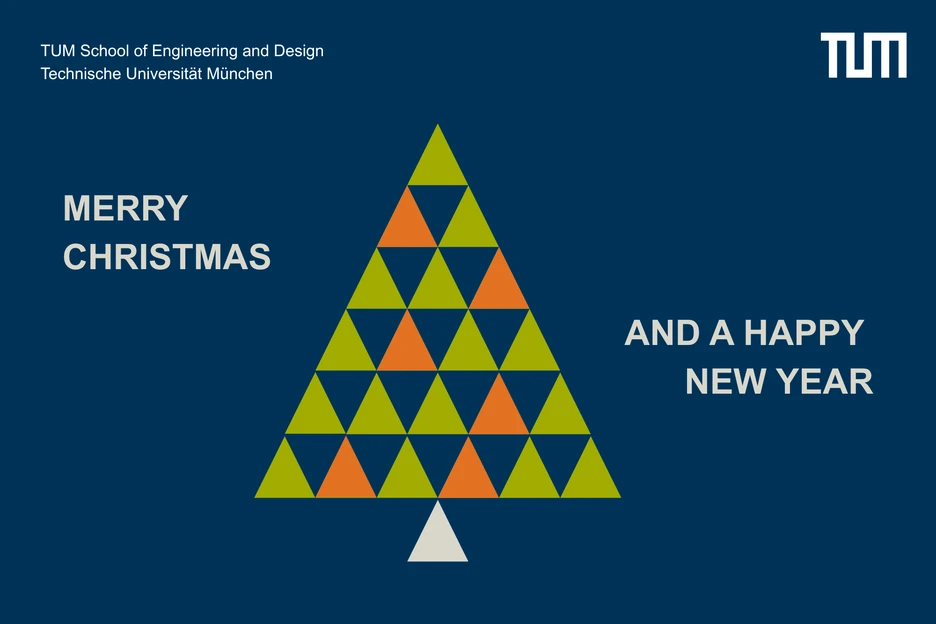 TUM School of Engineering and Design
Technische Universität München

TUM

MERRY
CHRISTMAS

AND A HAPPY
NEW YEAR